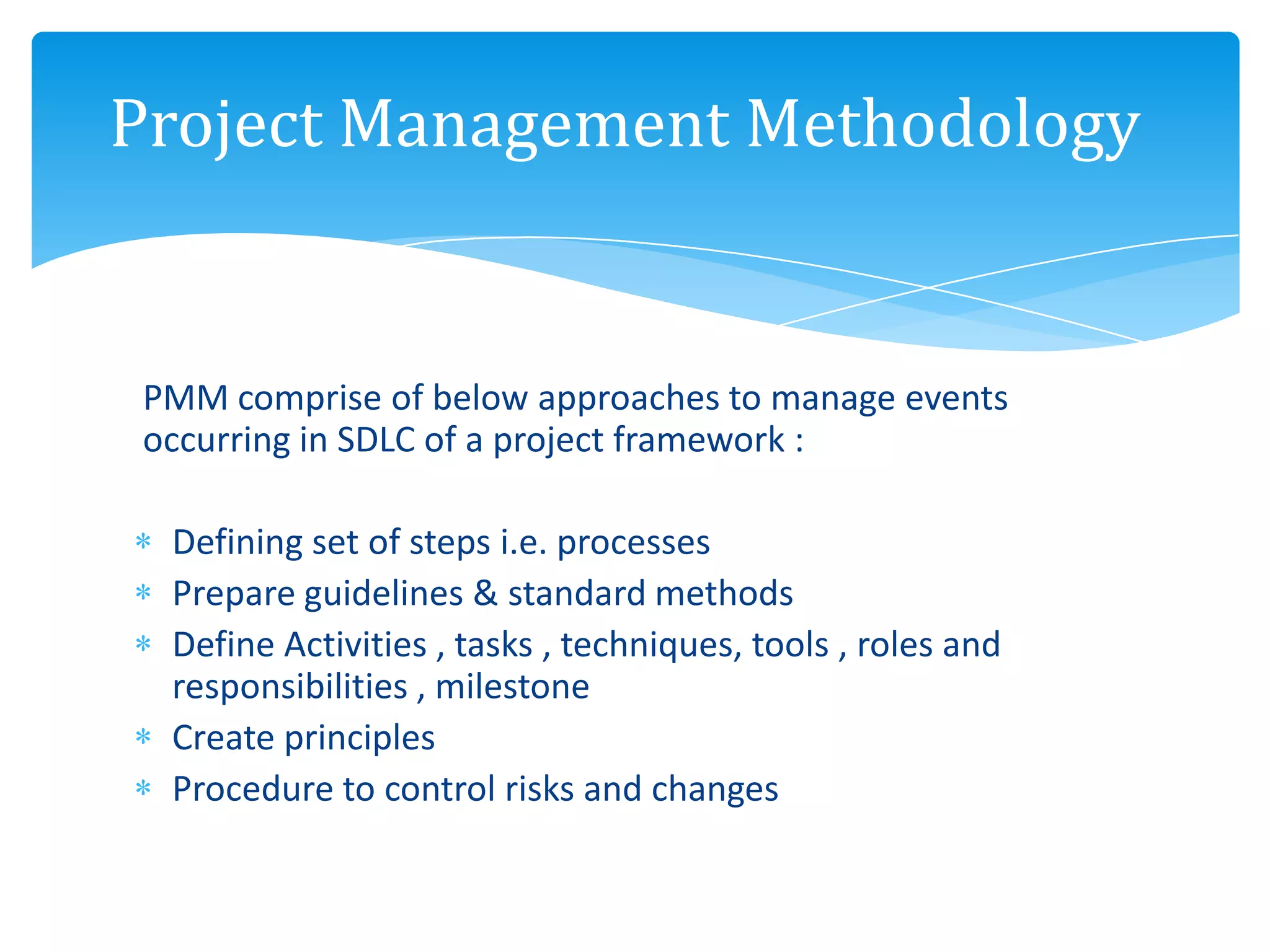 Project Management Methodology

PMM comprise of below approaches to manage events occurring in SDLC of a project framework :

* Defining set of steps i.e. processes
* Prepare guidelines & standard methods
* Define Activities , tasks , techniques, tools , roles and responsibilities , milestone
* Create principles
* Procedure to control risks and changes